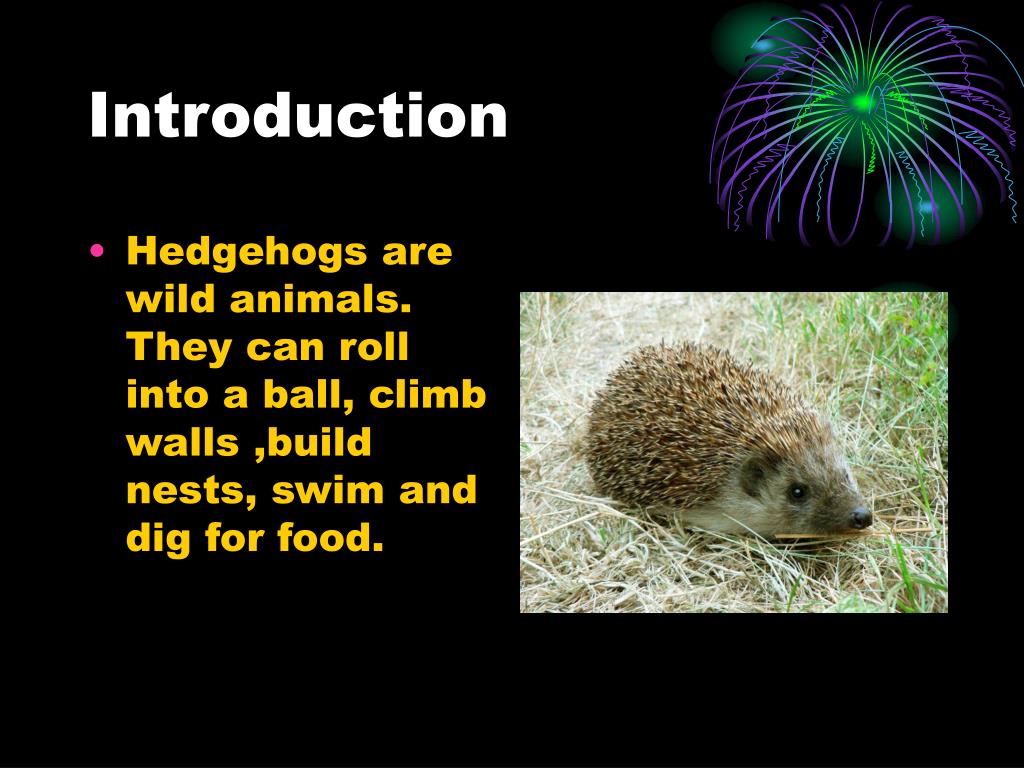 Introduction

• Hedgehogs are wild animals. They can roll into a ball, climb walls ,build nests, swim and dig for food.